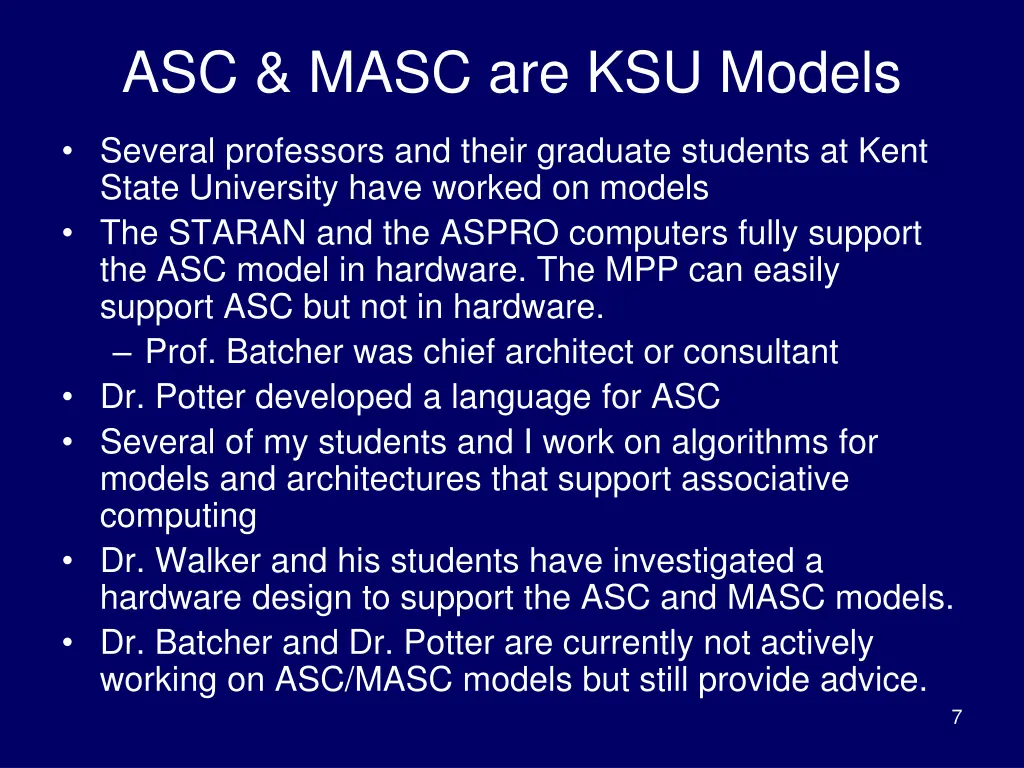 ASC & MASC are KSU Models

• Several professors and their graduate students at Kent State University have worked on models
• The STARAN and the ASPRO computers fully support the ASC model in hardware. The MPP can easily support ASC but not in hardware.
  – Prof. Batcher was chief architect or consultant
• Dr. Potter developed a language for ASC
• Several of my students and I work on algorithms for models and architectures that support associative computing
• Dr. Walker and his students have investigated a hardware design to support the ASC and MASC models.
• Dr. Batcher and Dr. Potter are currently not actively working on ASC/MASC models but still provide advice.

7